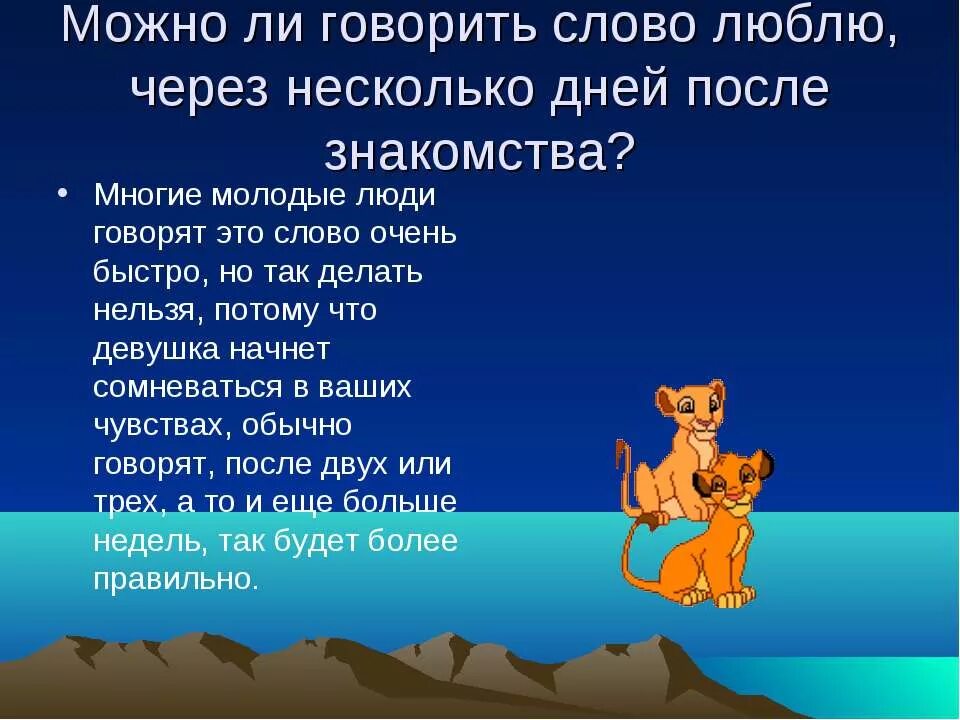 Можно ли говорить слово люблю, через несколько дней после знакомства?

• Многие молодые люди говорят это слово очень быстро, но так делать нельзя, потому что девушка начнет сомневаться в ваших чувствах, обычно говорят, после двух или трех, а то и еще больше недель, так будет более правильно.